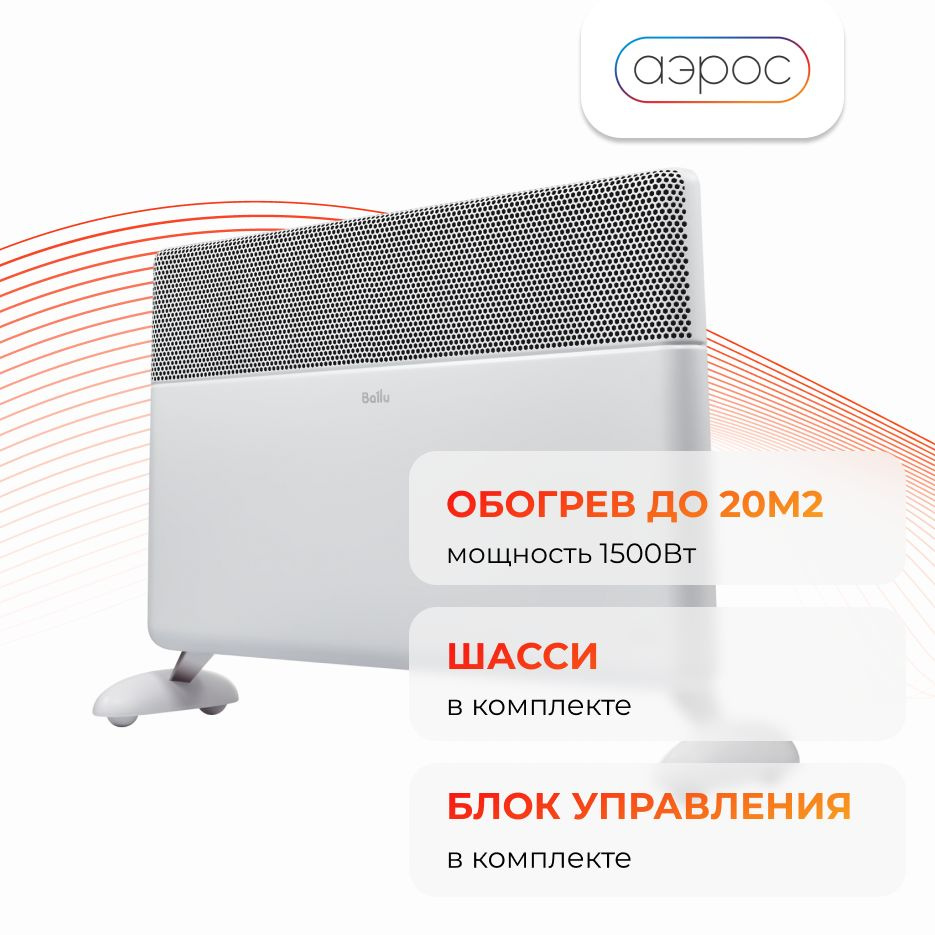 аэрос

Ballu

ОБОГРЕВ ДО 20М2
мощность 1500Вт

ШАССИ
в комплекте

БЛОК УПРАВЛЕНИЯ
в комплекте